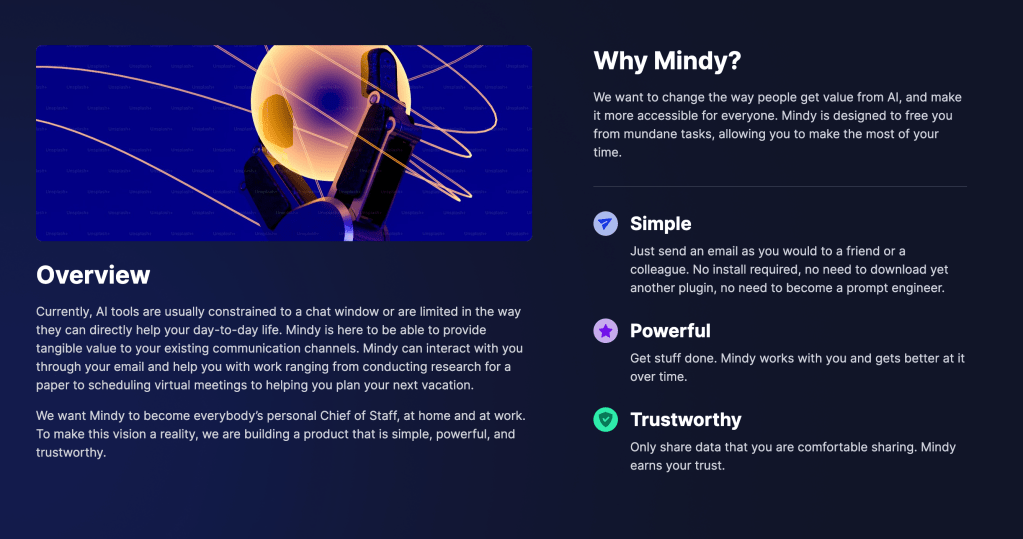 Overview

Currently, AI tools are usually constrained to a chat window or are limited in the way they can directly help your day-to-day life. Mindy is here to be able to provide tangible value to your existing communication channels. Mindy can interact with you through your email and help you with work ranging from conducting research for a paper to scheduling virtual meetings to helping you plan your next vacation.

We want Mindy to become everybody's personal Chief of Staff, at home and at work. To make this vision a reality, we are building a product that is simple, powerful, and trustworthy.

Why Mindy?

We want to change the way people get value from AI, and make it more accessible for everyone. Mindy is designed to free you from mundane tasks, allowing you to make the most of your time.

Simple

Just send an email as you would to a friend or a colleague. No install required, no need to download yet another plugin, no need to become a prompt engineer.

Powerful

Get stuff done. Mindy works with you and gets better at it over time.

Trustworthy

Only share data that you are comfortable sharing. Mindy earns your trust.